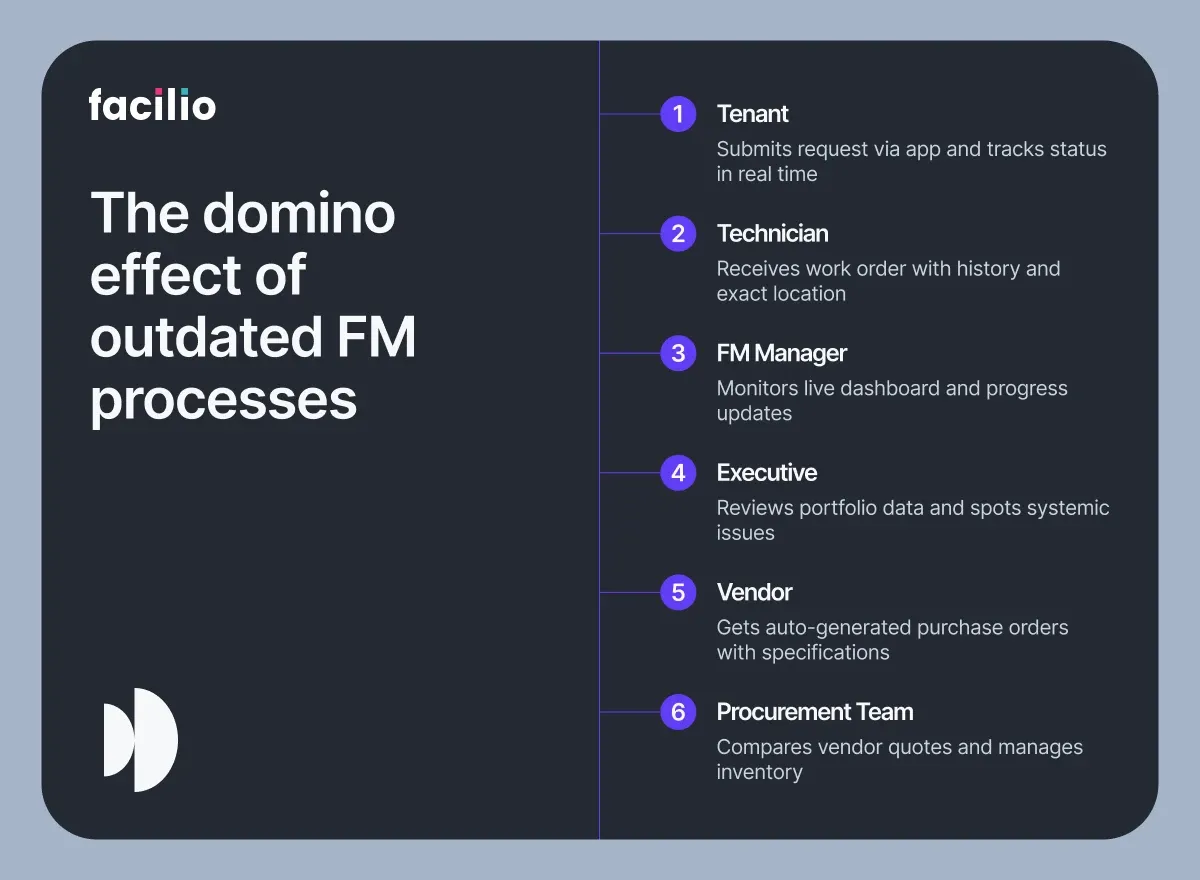 facilio

The domino effect of outdated FM processes

1 Tenant
Submits request via app and tracks status in real time

2 Technician
Receives work order with history and exact location

3 FM Manager
Monitors live dashboard and progress updates

4 Executive
Reviews portfolio data and spots systemic issues

5 Vendor
Gets auto-generated purchase orders with specifications

6 Procurement Team
Compares vendor quotes and manages inventory